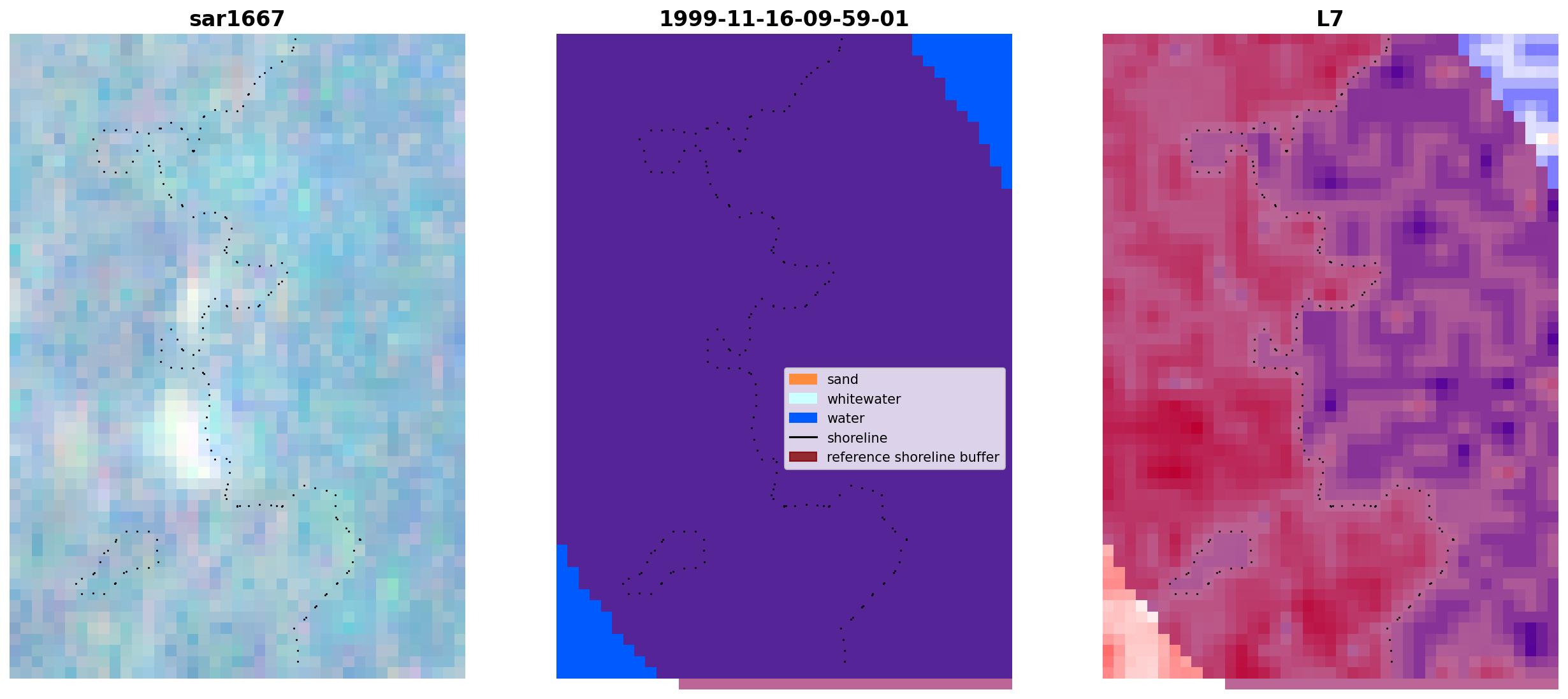 sar1667

1999-11-16-09-59-01

L7

sand
whitewater
water
shoreline
reference shoreline buffer